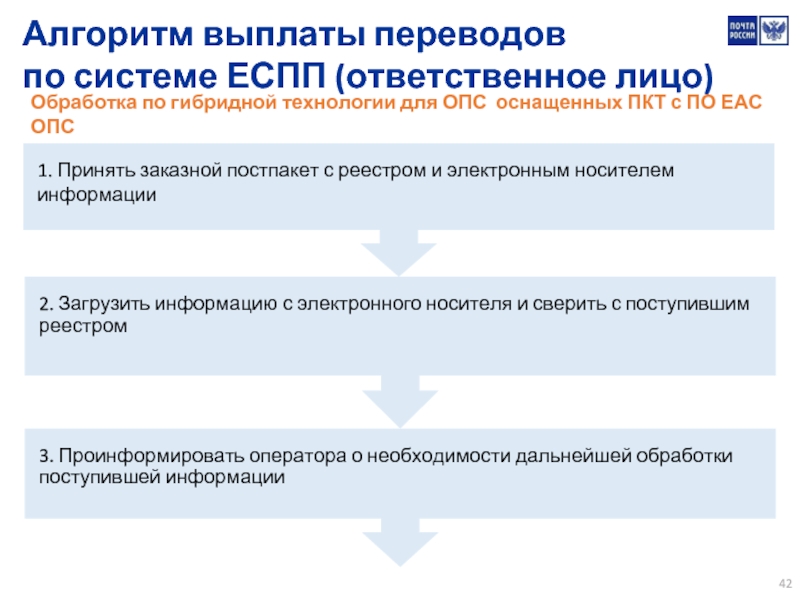 Алгоритм выплаты переводов по системе ЕСПП (ответственное лицо)

ПОЧТА РОССИИ

Обработка по гибридной технологии для ОПС оснащенных ПКТ с ПО ЕАС ОПС

1. Принять заказной постпакет с реестром и электронным носителем информации

2. Загрузить информацию с электронного носителя и сверить с поступившим реестром

3. Проинформировать оператора о необходимости дальнейшей обработки поступившей информации

42